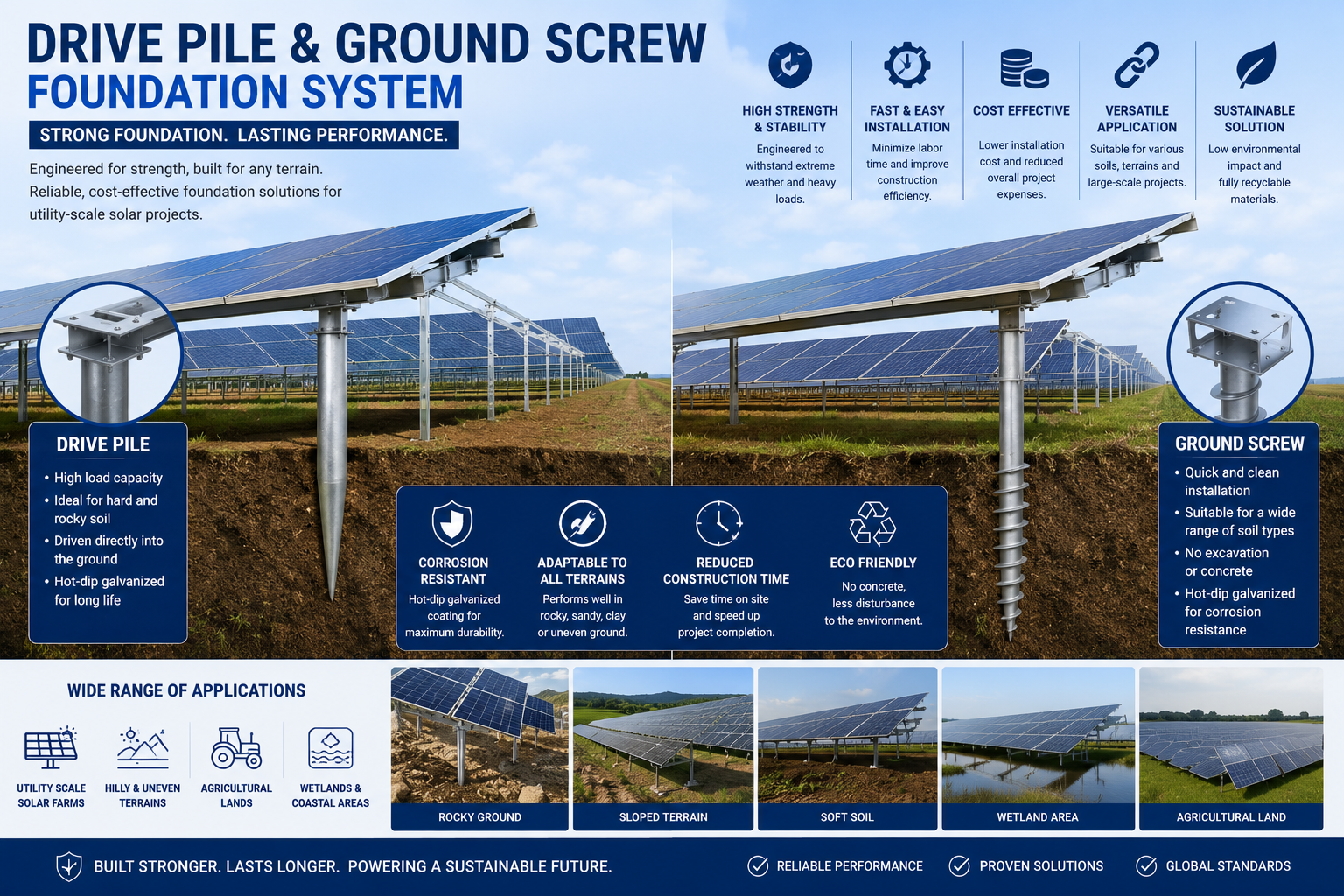 DRIVE PILE & GROUND SCREW
FOUNDATION SYSTEM

STRONG FOUNDATION. LASTING PERFORMANCE.

Engineered for strength, built for any terrain. Reliable, cost-effective foundation solutions for utility-scale solar projects.

HIGH STRENGTH & STABILITY
Engineered to withstand extreme weather and heavy loads.

FAST & EASY INSTALLATION
Minimize labor time and improve construction efficiency.

COST EFFECTIVE
Lower installation cost and reduced overall project expenses.

VERSATILE APPLICATION
Suitable for various soils, terrains and large-scale projects.

SUSTAINABLE SOLUTION
Low environmental impact and fully recyclable materials.

DRIVE PILE
• High load capacity
• Ideal for hard and rocky soil
• Driven directly into the ground
• Hot-dip galvanized for long life

CORROSION RESISTANT
Hot-dip galvanized coating for maximum durability.

ADAPTABLE TO ALL TERRAINS
Performs well in rocky, sandy, clay or uneven ground.

REDUCED CONSTRUCTION TIME
Save time on site and speed up project completion.

ECO FRIENDLY
No concrete, less disturbance to the environment.

GROUND SCREW
• Quick and clean installation
• Suitable for a wide range of soil types
• No excavation or concrete
• Hot-dip galvanized for corrosion resistance

WIDE RANGE OF APPLICATIONS
UTILITY SCALE SOLAR FARMS
HILLY & UNEVEN TERRAINS
AGRICULTURAL LANDS
WETLANDS & COASTAL AREAS

ROCKY GROUND
SLOPED TERRAIN
SOFT SOIL
WETLAND AREA
AGRICULTURAL LAND

BUILT STRONGER. LASTS LONGER. POWERING A SUSTAINABLE FUTURE.
RELIABLE PERFORMANCE
PROVEN SOLUTIONS
GLOBAL STANDARDS